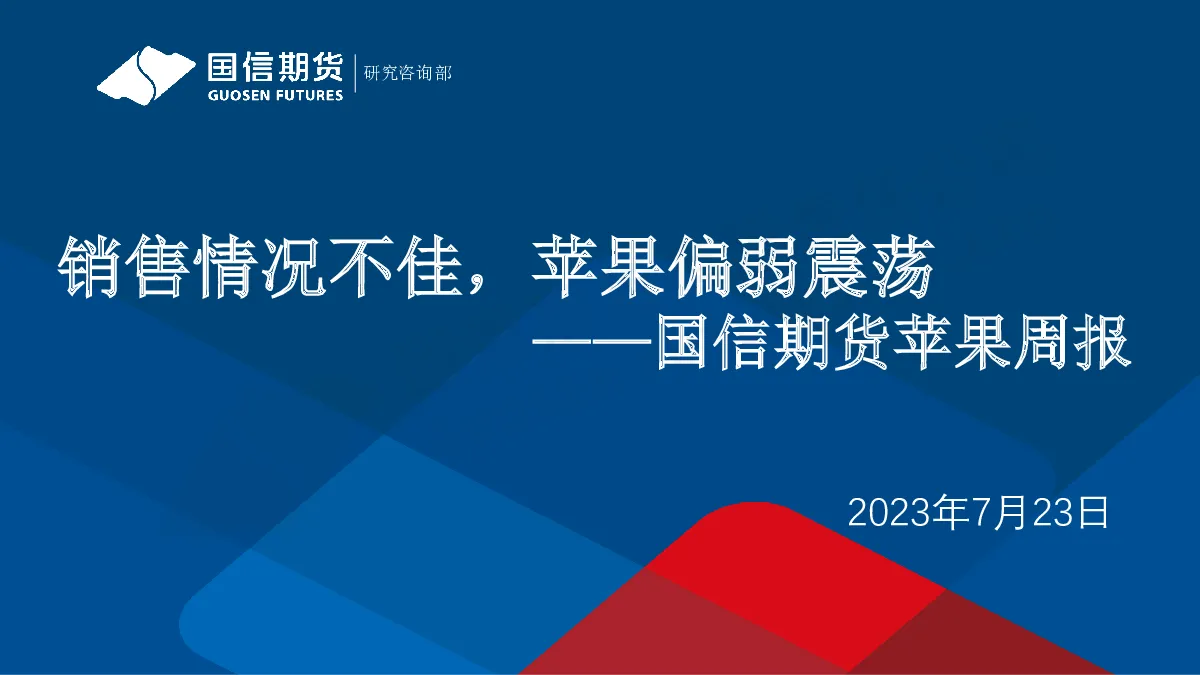 国信期货
GUOSEN FUTURES
研究咨询部

销售情况不佳，苹果偏弱震荡
——国信期货苹果周报

2023年7月23日